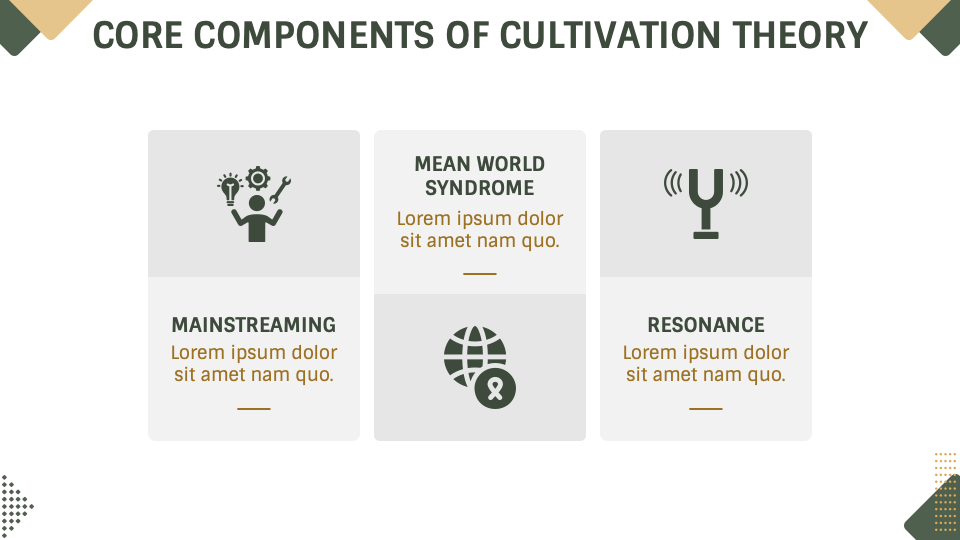 CORE COMPONENTS OF CULTIVATION THEORY

MAINSTREAMING
Lorem ipsum dolor sit amet nam quo.

MEAN WORLD SYNDROME
Lorem ipsum dolor sit amet nam quo.

RESONANCE
Lorem ipsum dolor sit amet nam quo.